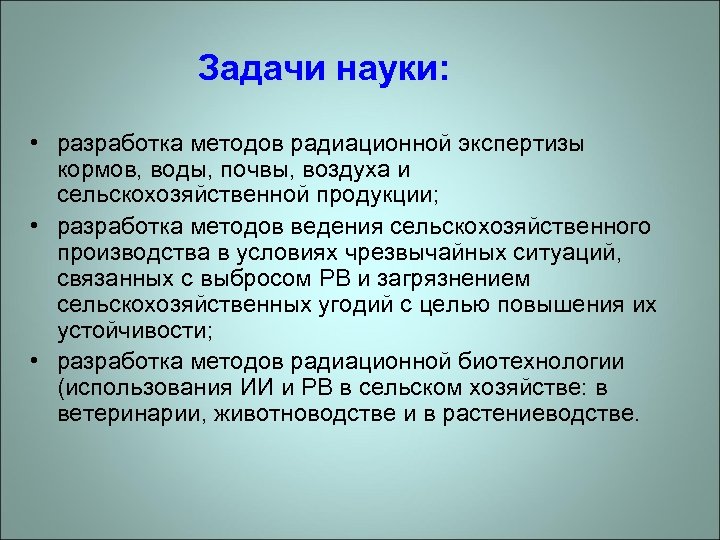 Задачи науки:

• разработка методов радиационной экспертизы кормов, воды, почвы, воздуха и сельскохозяйственной продукции;
• разработка методов ведения сельскохозяйственного производства в условиях чрезвычайных ситуаций, связанных с выбросом РВ и загрязнением сельскохозяйственных угодий с целью повышения их устойчивости;
• разработка методов радиационной биотехнологии (использования ИИ и РВ в сельском хозяйстве: в ветеринарии, животноводстве и в растениеводстве.